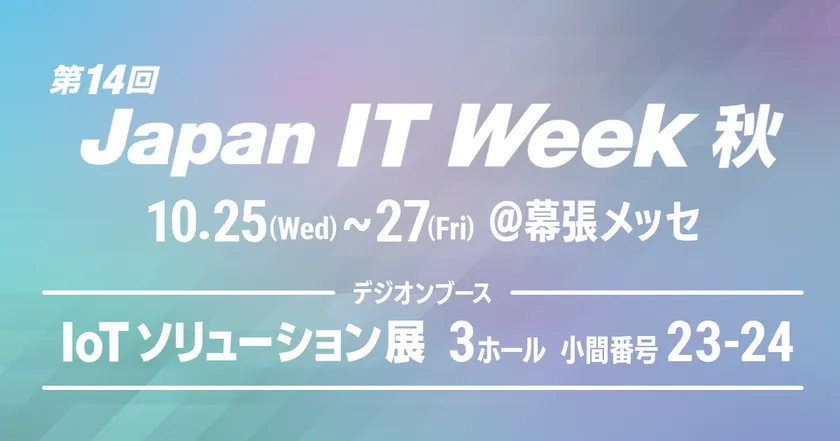 第14回
Japan IT Week 秋
10.25(Wed)～27(Fri) @幕張メッセ

デジオンブース
IoT ソリューション展 3ホール 小間番号 23-24